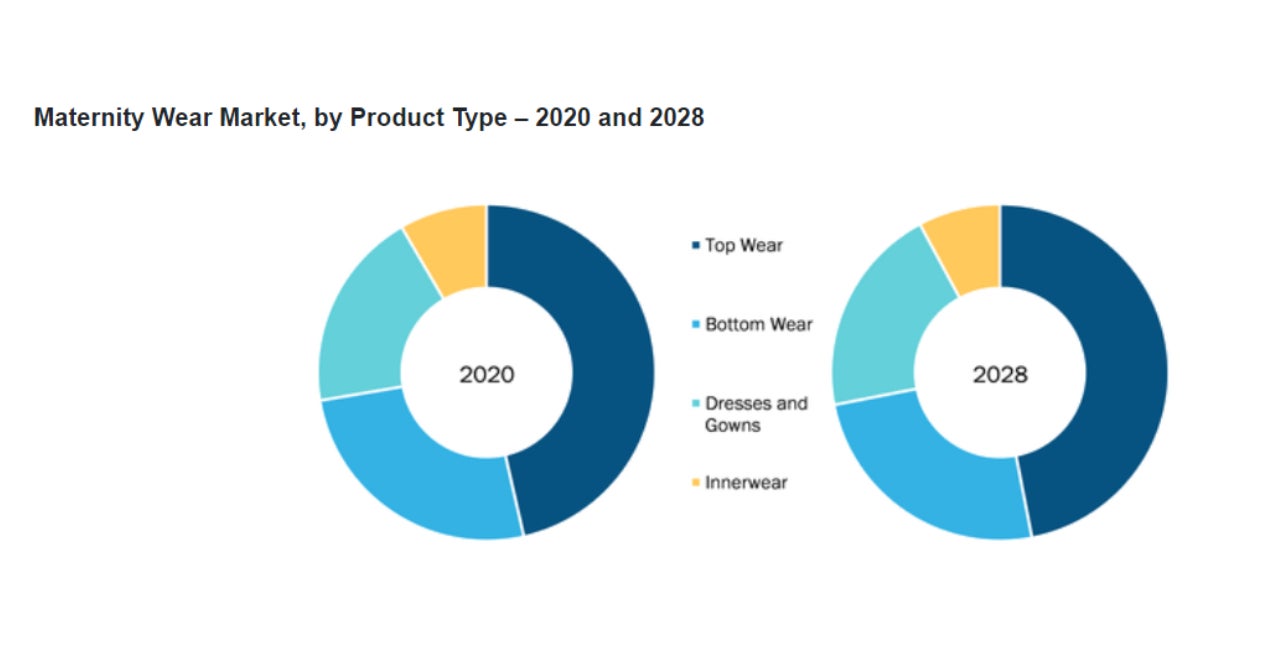 Maternity Wear Market, by Product Type – 2020 and 2028

2020

Top Wear

Bottom Wear

Dresses and Gowns

Innerwear

2028